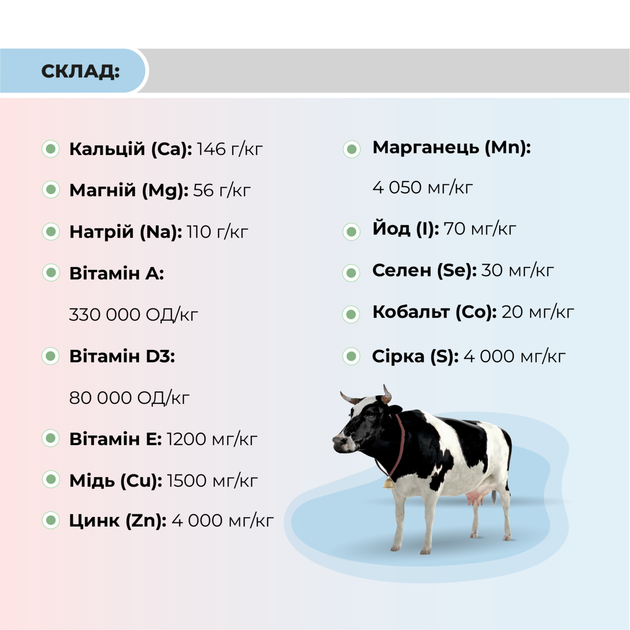 СКЛАД:

Кальцій (Ca): 146 г/кг

Магній (Mg): 56 г/кг

Натрій (Na): 110 г/кг

Вітамін А: 330 000 ОД/кг

Вітамін D3: 80 000 ОД/кг

Вітамін Е: 1200 мг/кг

Мідь (Cu): 1500 мг/кг

Цинк (Zn): 4 000 мг/кг

Марганець (Mn): 4 050 мг/кг

Йод (I): 70 мг/кг

Селен (Se): 30 мг/кг

Кобальт (Co): 20 мг/кг

Сірка (S): 4 000 мг/кг